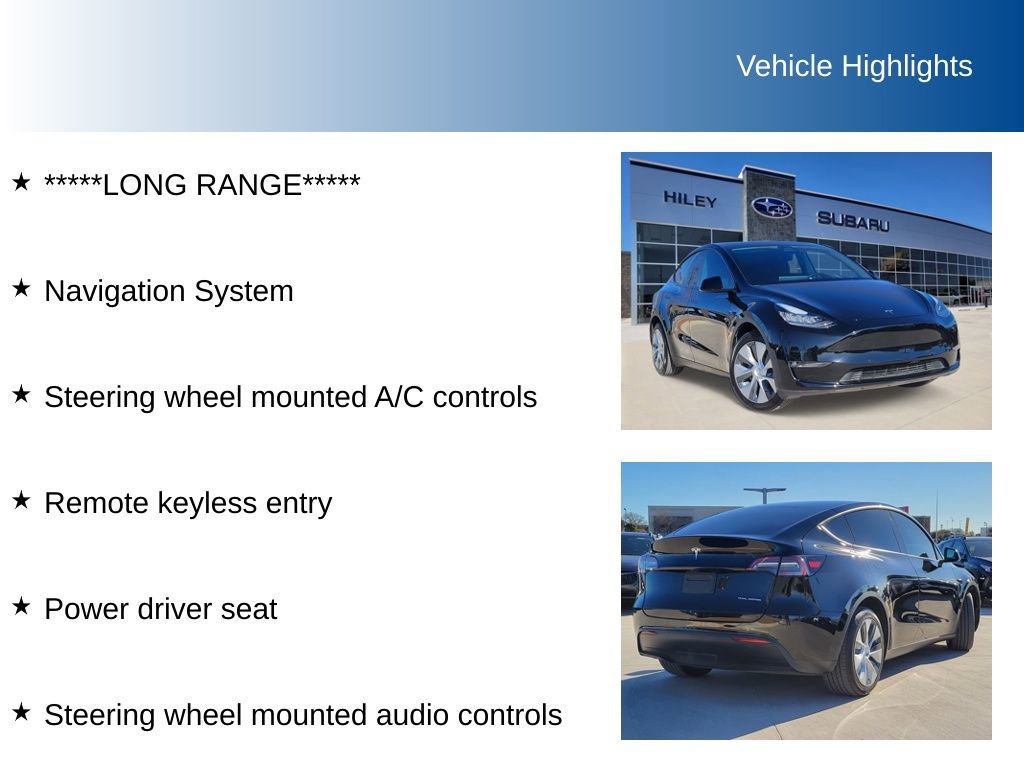 Vehicle Highlights

★ *****LONG RANGE*****

★ Navigation System

★ Steering wheel mounted A/C controls

★ Remote keyless entry

★ Power driver seat

★ Steering wheel mounted audio controls

HILEY SUBARU